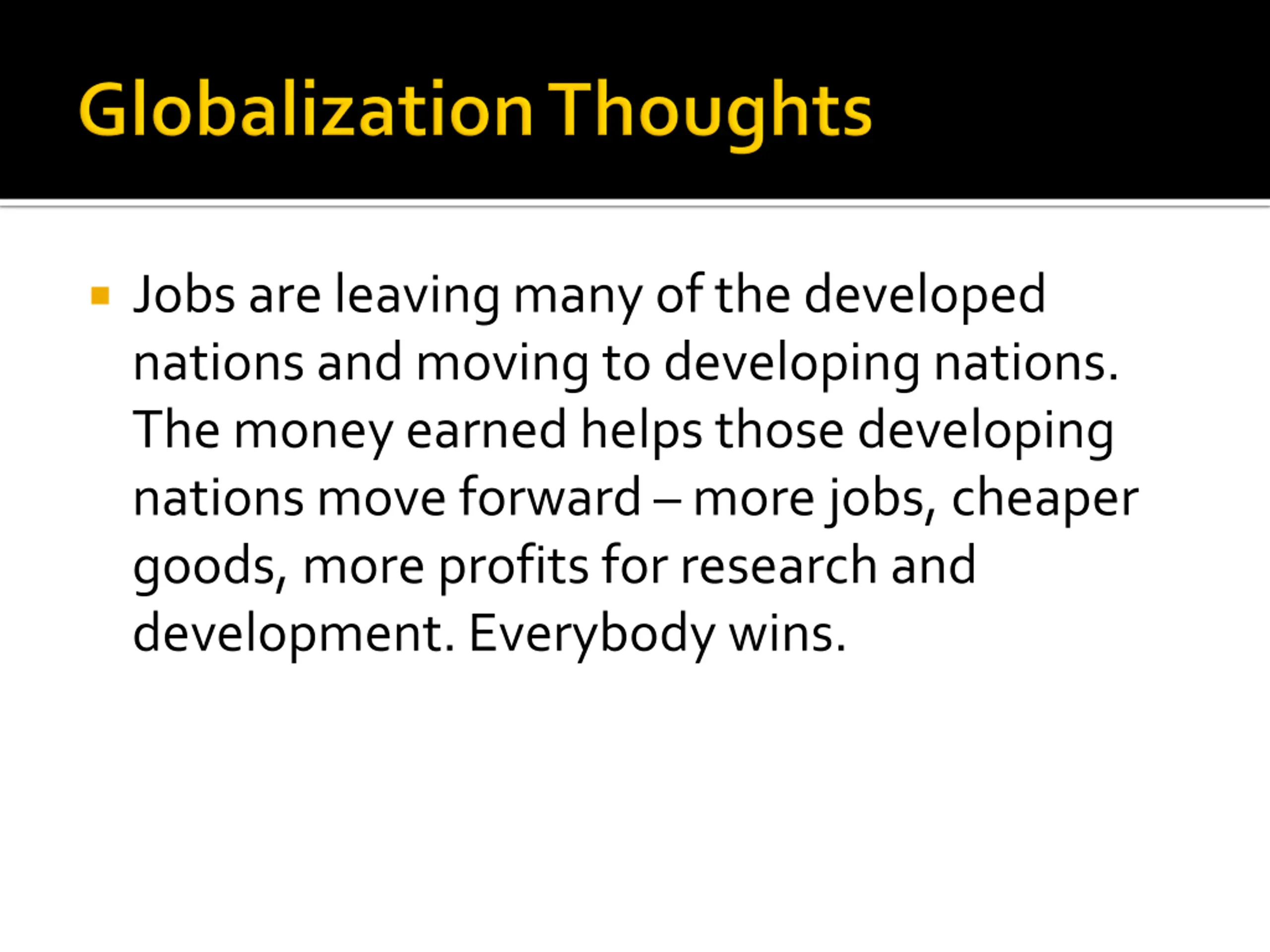 Globalization Thoughts

Jobs are leaving many of the developed nations and moving to developing nations. The money earned helps those developing nations move forward – more jobs, cheaper goods, more profits for research and development. Everybody wins.